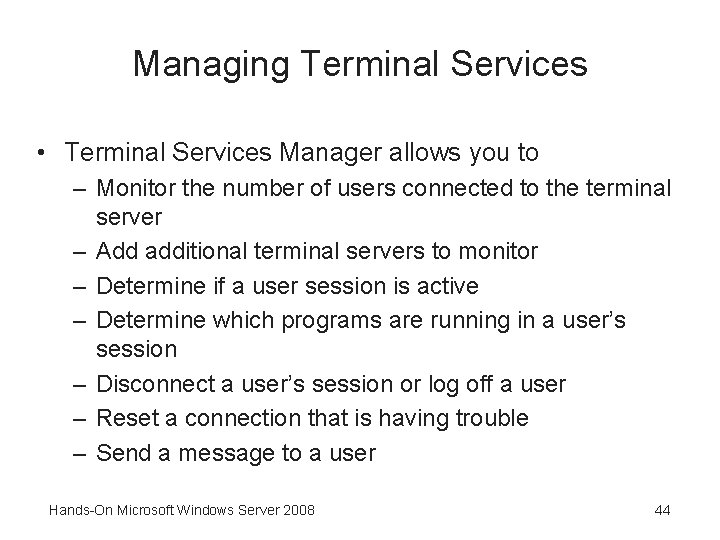 Managing Terminal Services

• Terminal Services Manager allows you to
– Monitor the number of users connected to the terminal server
– Add additional terminal servers to monitor
– Determine if a user session is active
– Determine which programs are running in a user’s session
– Disconnect a user’s session or log off a user
– Reset a connection that is having trouble
– Send a message to a user

Hands-On Microsoft Windows Server 2008

44